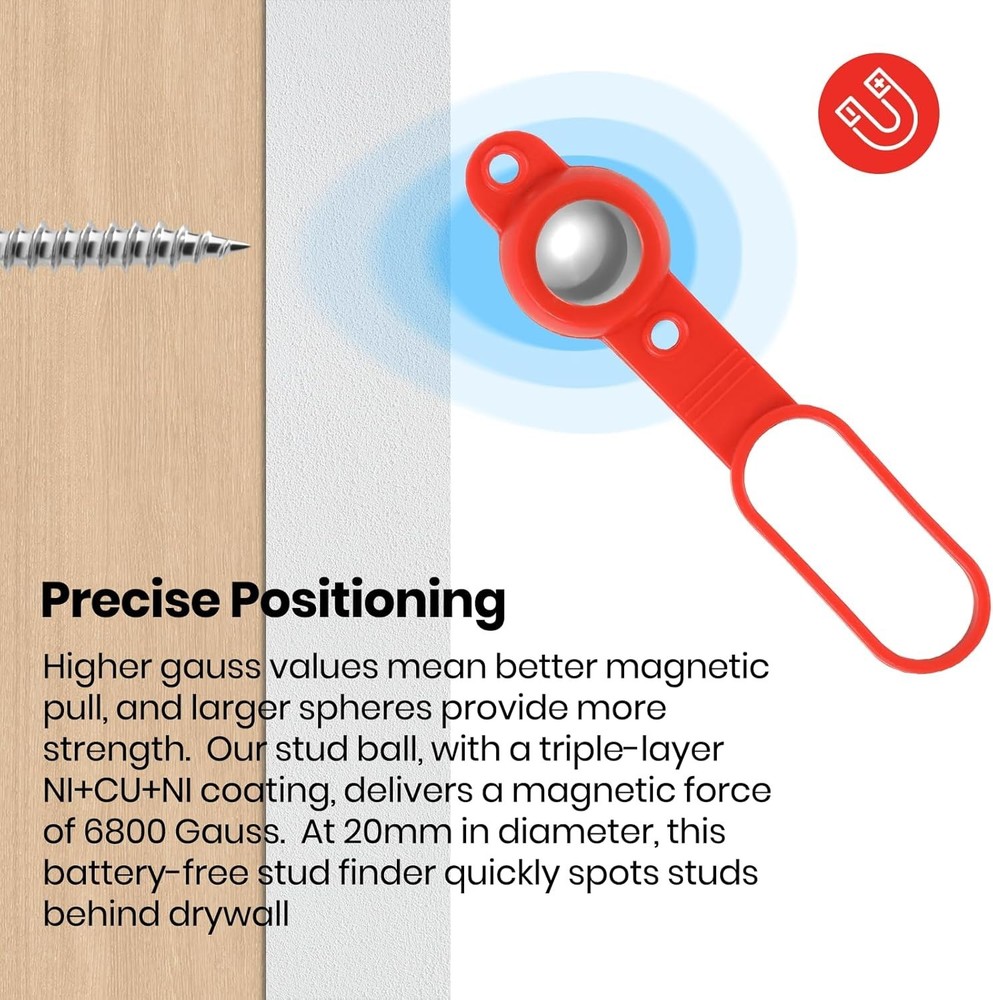 Precise Positioning

Higher gauss values mean better magnetic pull, and larger spheres provide more strength. Our stud ball, with a triple-layer NI+CU+NI coating, delivers a magnetic force of 6800 Gauss. At 20mm in diameter, this battery-free stud finder quickly spots studs behind drywall